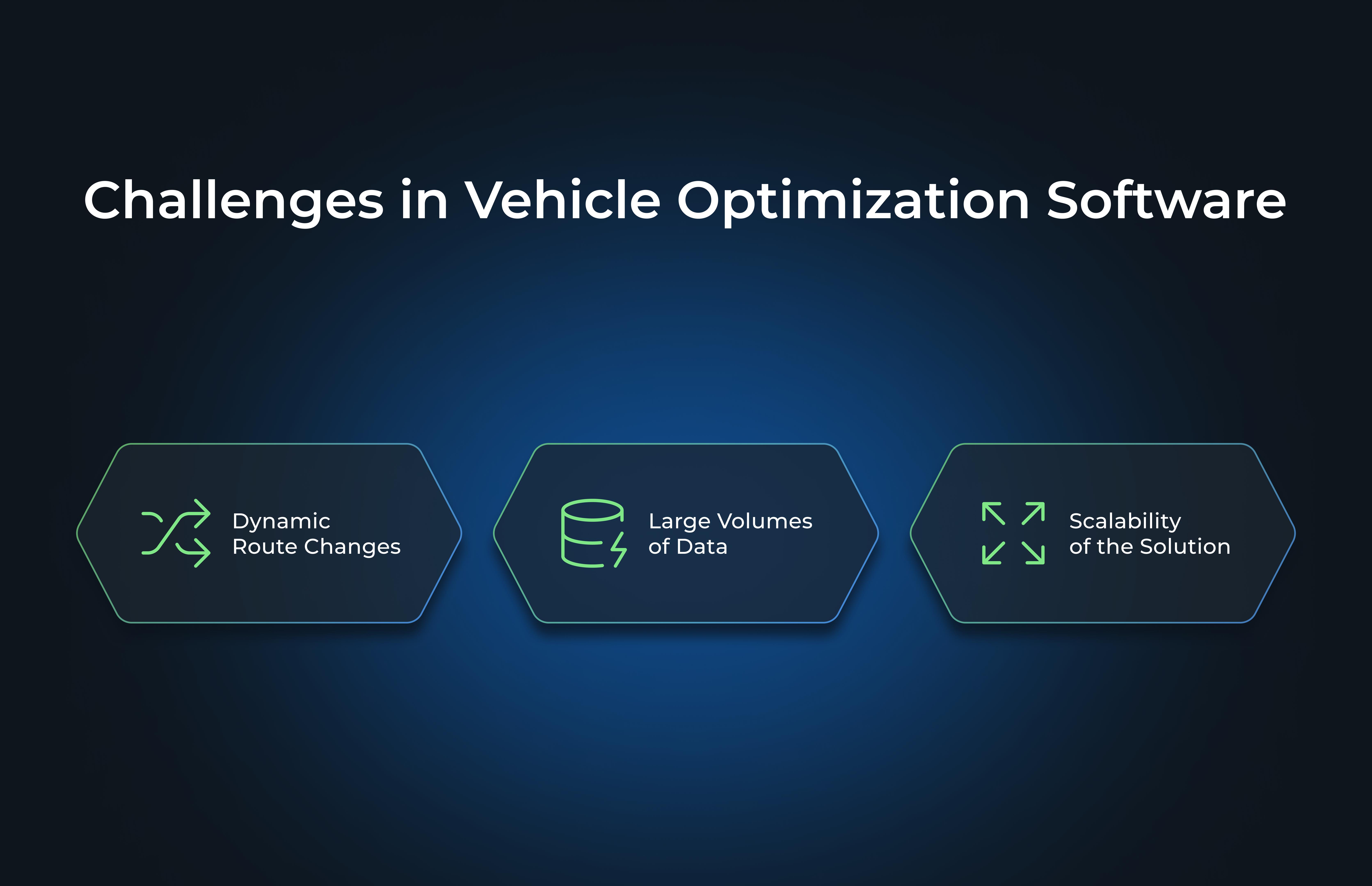 Challenges in Vehicle Optimization Software

Dynamic Route Changes

Large Volumes of Data

Scalability of the Solution